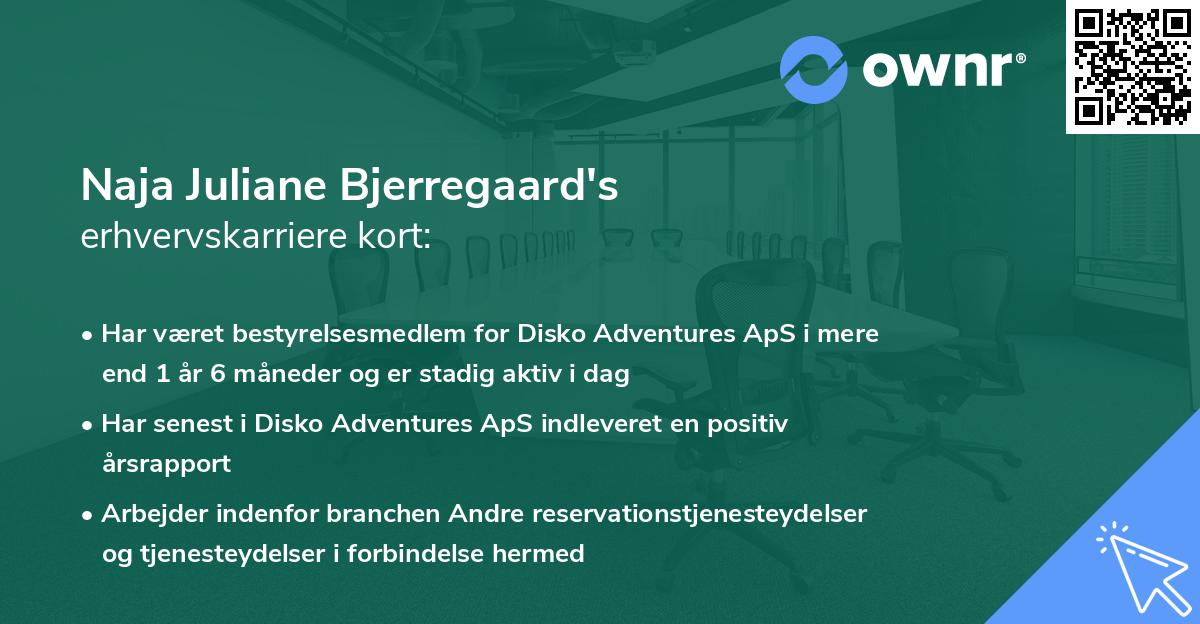 ownr®

Naja Juliane Bjerregaard's
erhvervskarriere kort:

• Har været bestyrelsesmedlem for Disko Adventures ApS i mere end 1 år 6 måneder og er stadig aktiv i dag
• Har senest i Disko Adventures ApS indleveret en positiv årsrapport
• Arbejder indenfor branchen Andre reservationstjenesteydelser og tjenesteydelser i forbindelse hermed